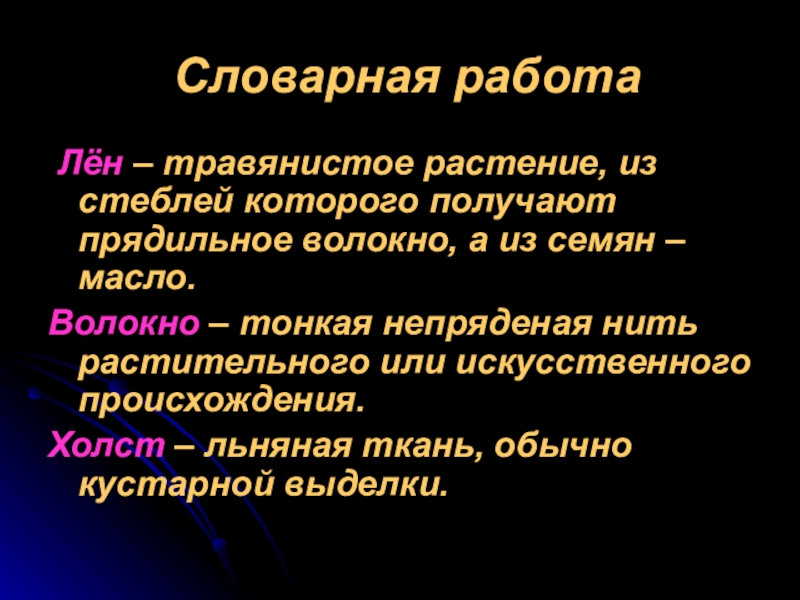 Словарная работа

Лён – травянистое растение, из стеблей которого получают прядильное волокно, а из семян – масло.

Волокно – тонкая непряденая нить растительного или искусственного происхождения.

Холст – льняная ткань, обычно кустарной выделки.